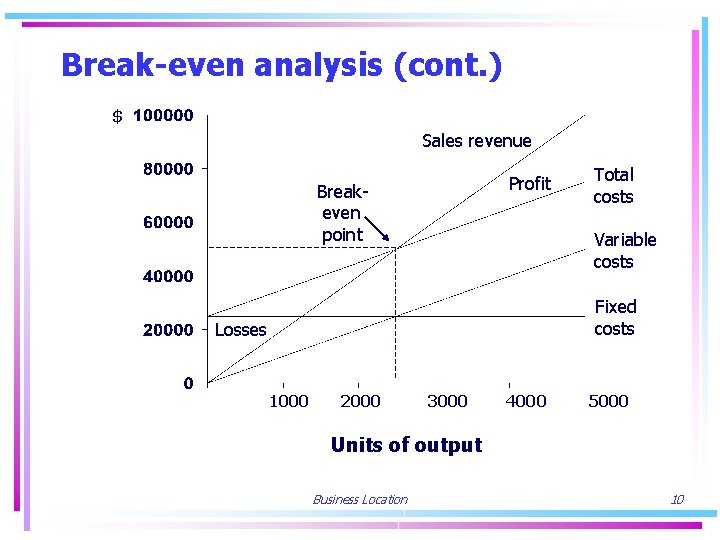 Break-even analysis (cont.)

$ 100000
80000
60000
40000
20000
0

Sales revenue
Profit
Total costs
Break-even point
Variable costs
Fixed costs
Losses

1000 2000 3000 4000 5000

Units of output

Business Location

10